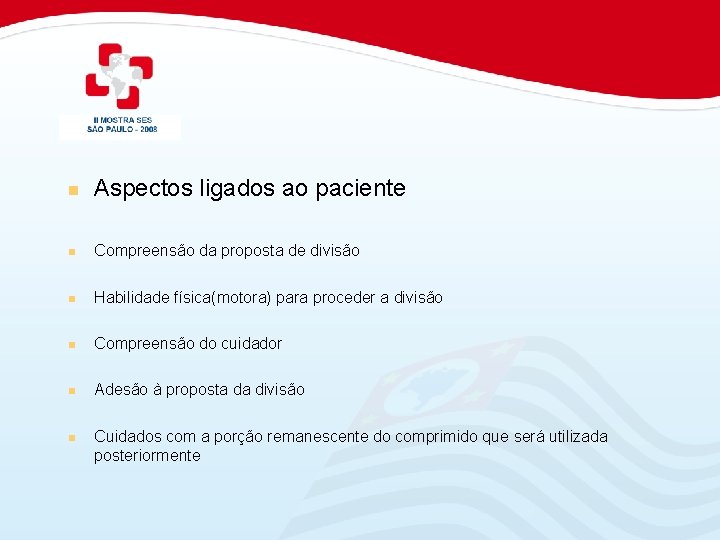 II MOSTRA SES
SÃO PAULO - 2008

Aspectos ligados ao paciente

Compreensão da proposta de divisão

Habilidade física(motora) para proceder a divisão

Compreensão do cuidador

Adesão à proposta da divisão

Cuidados com a porção remanescente do comprimido que será utilizada posteriormente